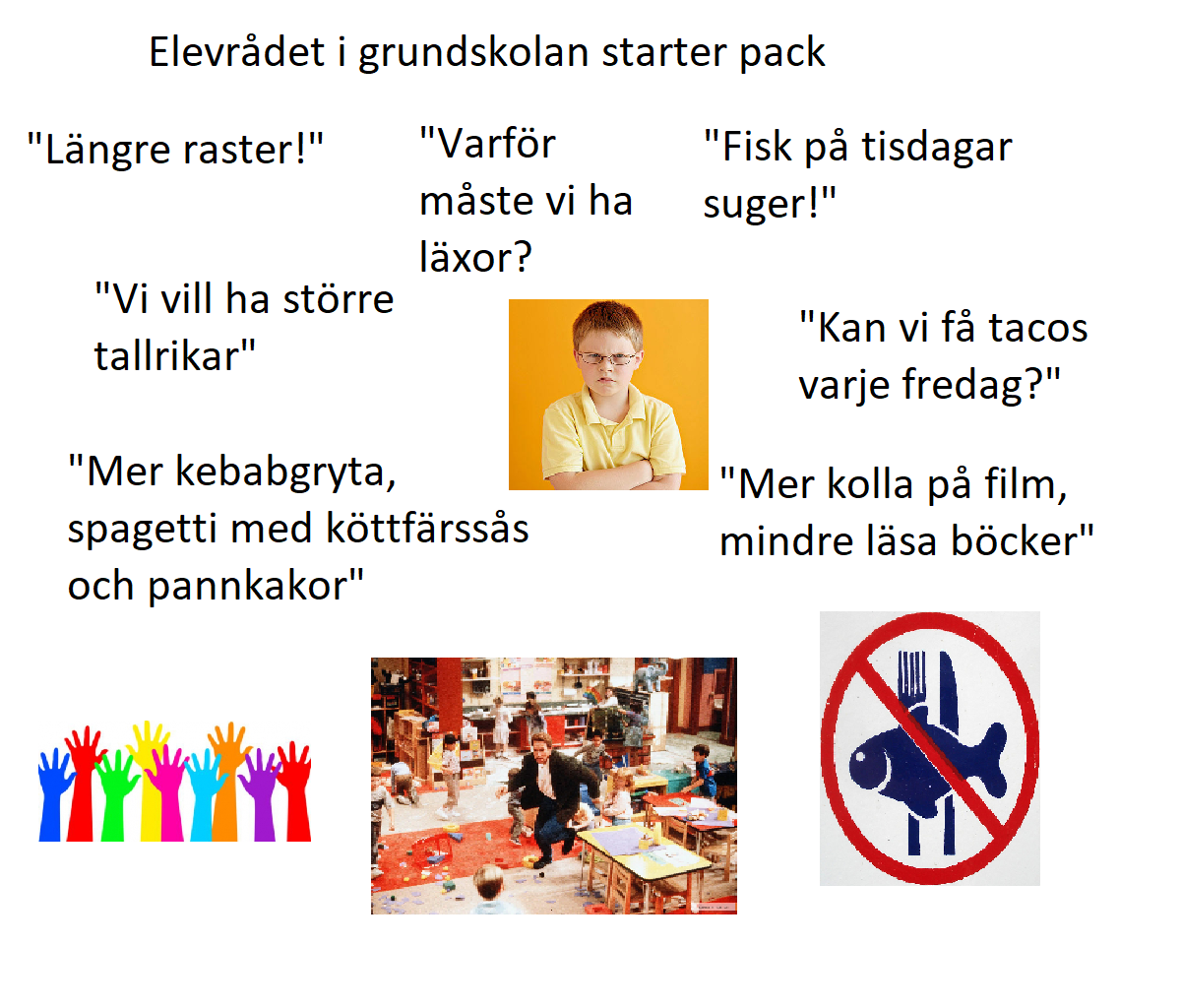 Elevrådet i grundskolan starter pack

"Längre raster!"

"Varför måste vi ha läxor?

"Fisk på tisdagar suger!"

"Vi vill ha större tallrikar"

"Kan vi få tacos varje fredag?"

"Mer kebabgryta, spagetti med köttfärssås och pannkakor"

"Mer kolla på film, mindre läsa böcker"